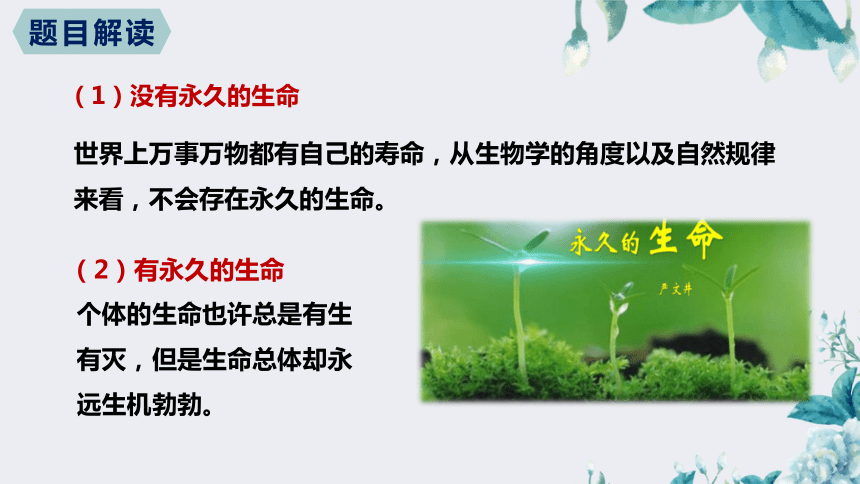 题目解读

（1）没有永久的生命

世界上万事万物都有自己的寿命，从生物学的角度以及自然规律来看，不会存在永久的生命。

（2）有永久的生命

个体的生命也许总是有生有灭，但是生命总体却永远生机勃勃。

永久的生命

严文井